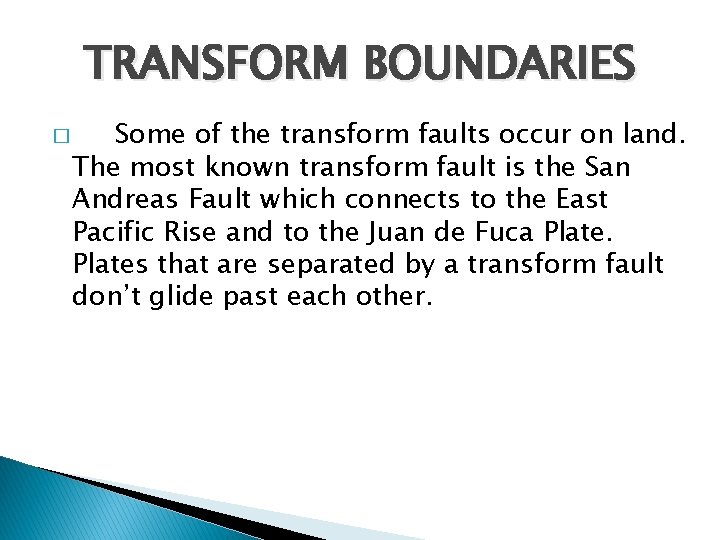 TRANSFORM BOUNDARIES

□ Some of the transform faults occur on land. The most known transform fault is the San Andreas Fault which connects to the East Pacific Rise and to the Juan de Fuca Plate. Plates that are separated by a transform fault don’t glide past each other.